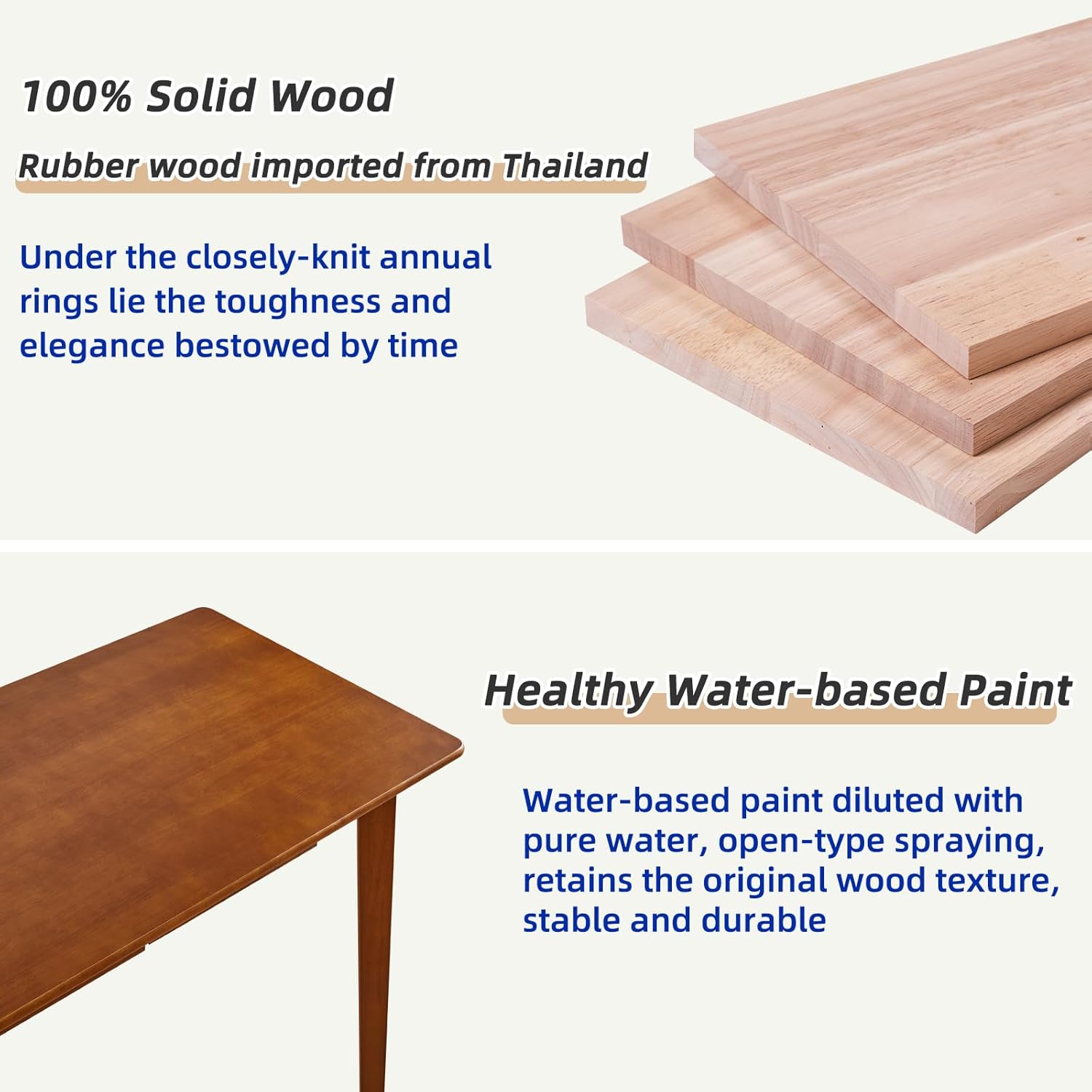 100% Solid Wood

Rubber wood imported from Thailand

Under the closely-knit annual rings lie the toughness and elegance bestowed by time

Healthy Water-based Paint

Water-based paint diluted with pure water, open-type spraying, retains the original wood texture, stable and durable